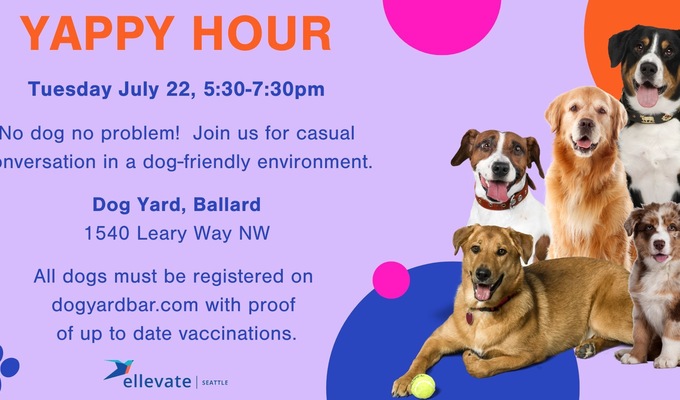 YAPPY HOUR

Tuesday July 22, 5:30-7:30pm

No dog no problem! Join us for casual onversation in a dog-friendly environment.

Dog Yard, Ballard
1540 Leary Way NW

All dogs must be registered on dogyardbar.com with proof of up to date vaccinations.

ellevate | SEATTLE